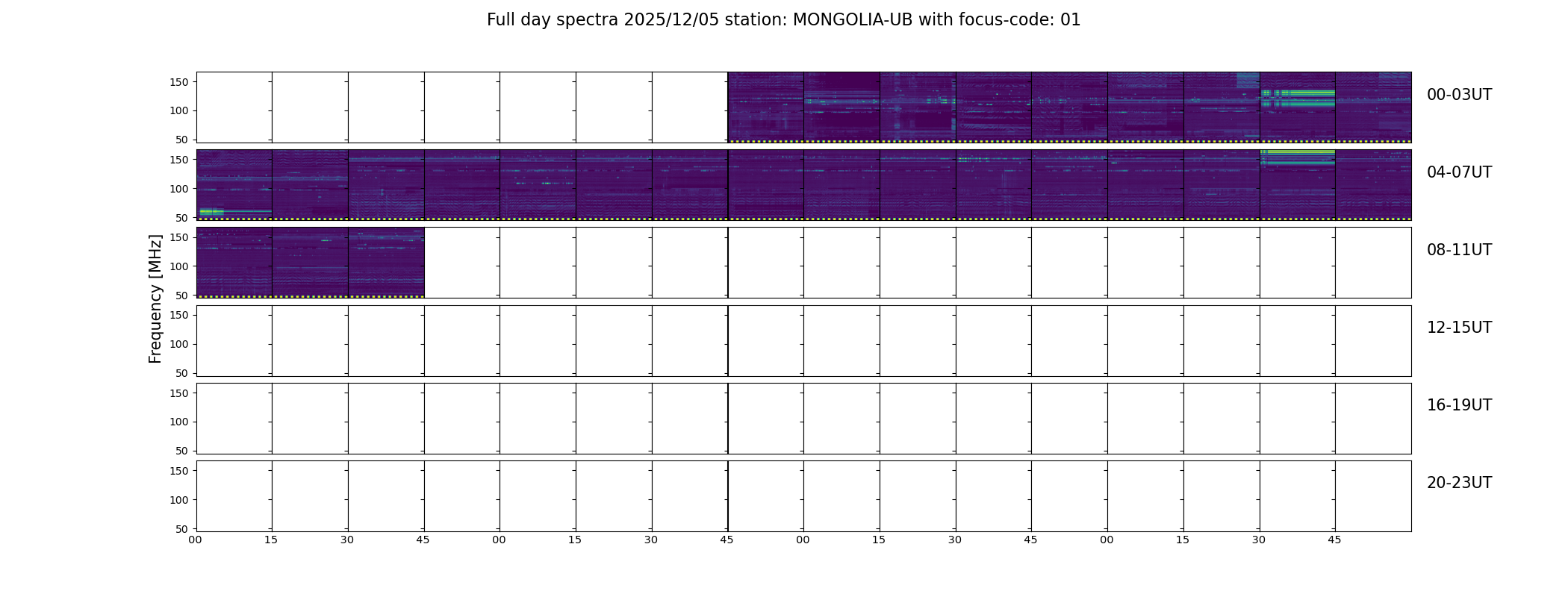 Full day spectra 2025/12/05 station: MONGOLIA-UB with focus-code: 01

Frequency [MHz]

150
100
50
00-03UT

150
100
50
04-07UT

150
100
50
08-11UT

150
100
50
12-15UT

150
100
50
16-19UT

150
100
50
20-23UT

00 15 30 45 00 15 30 45 00 15 30 45 00 15 30 45